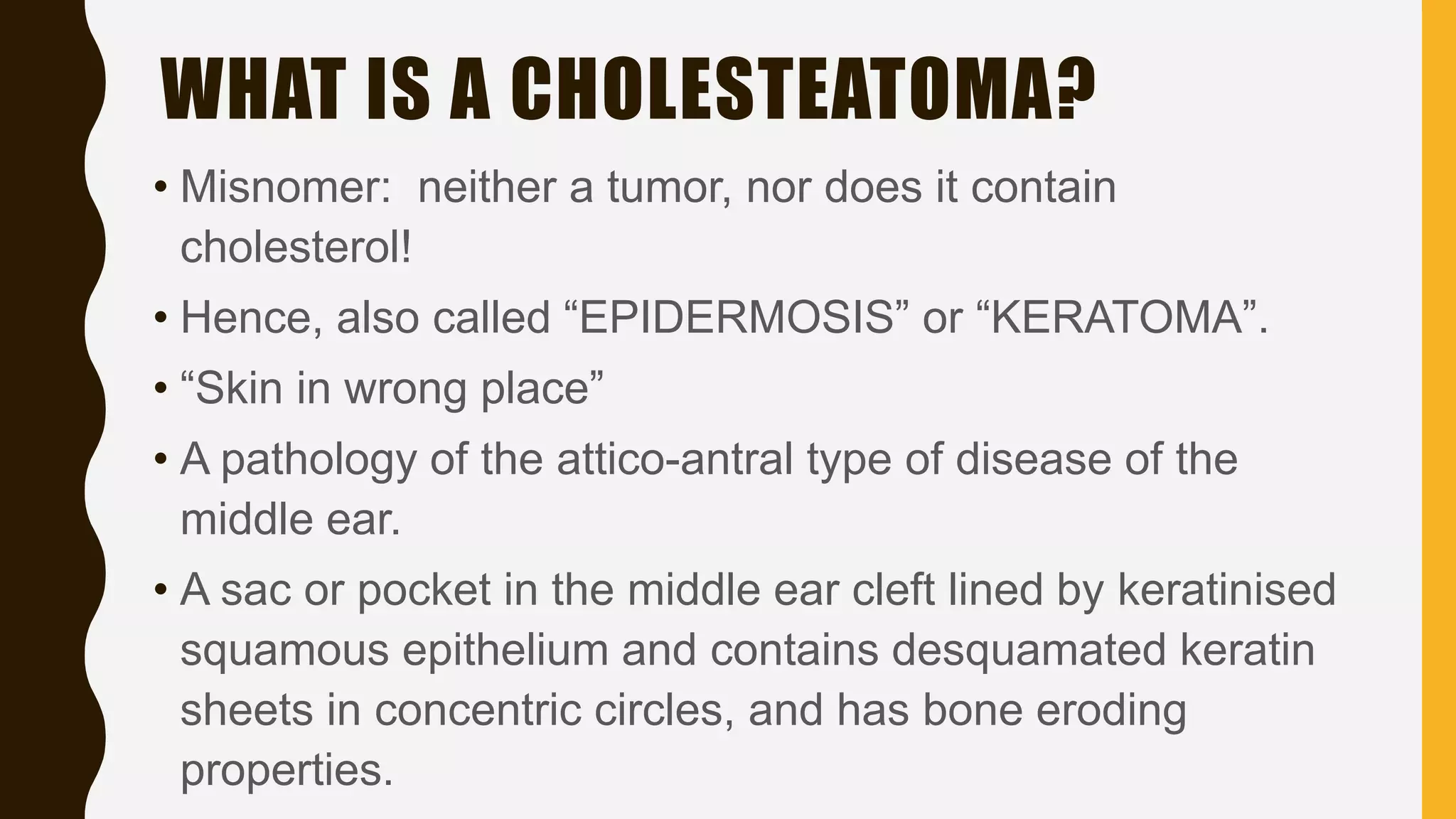 WHAT IS A CHOLESTEATOMA?

• Misnomer:  neither a tumor, nor does it contain cholesterol!

• Hence, also called “EPIDERMOSIS” or “KERATOMA”.

• “Skin in wrong place”

• A pathology of the attico-antral type of disease of the middle ear.

• A sac or pocket in the middle ear cleft lined by keratinised squamous epithelium and contains desquamated keratin sheets in concentric circles, and has bone eroding properties.